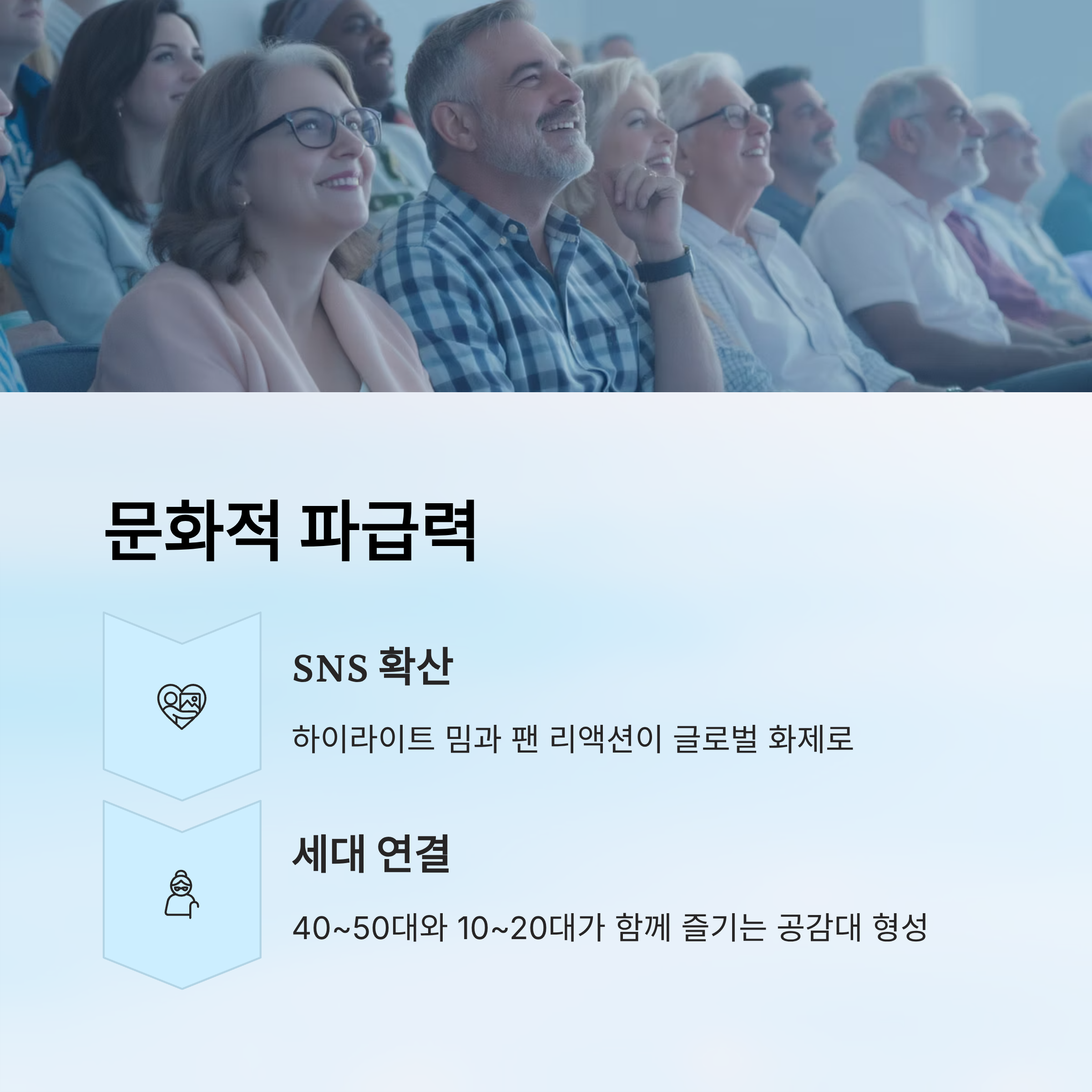 문화적 파급력

SNS 확산

하이라이트 밈과 팬 리액션이 글로벌 화제로

세대 연결

40~50대와 10~20대가 함께 즐기는 공감대 형성